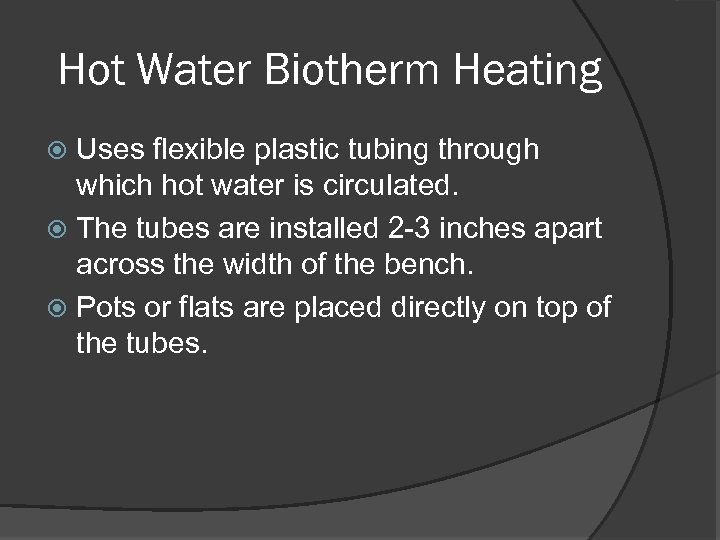 Hot Water Biotherm Heating

Uses flexible plastic tubing through which hot water is circulated.

The tubes are installed 2-3 inches apart across the width of the bench.

Pots or flats are placed directly on top of the tubes.